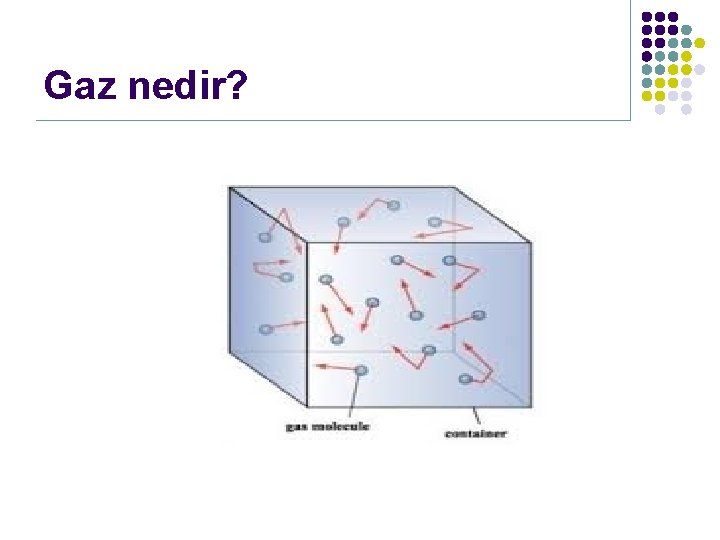 Gaz nedir?

gas molecule

container